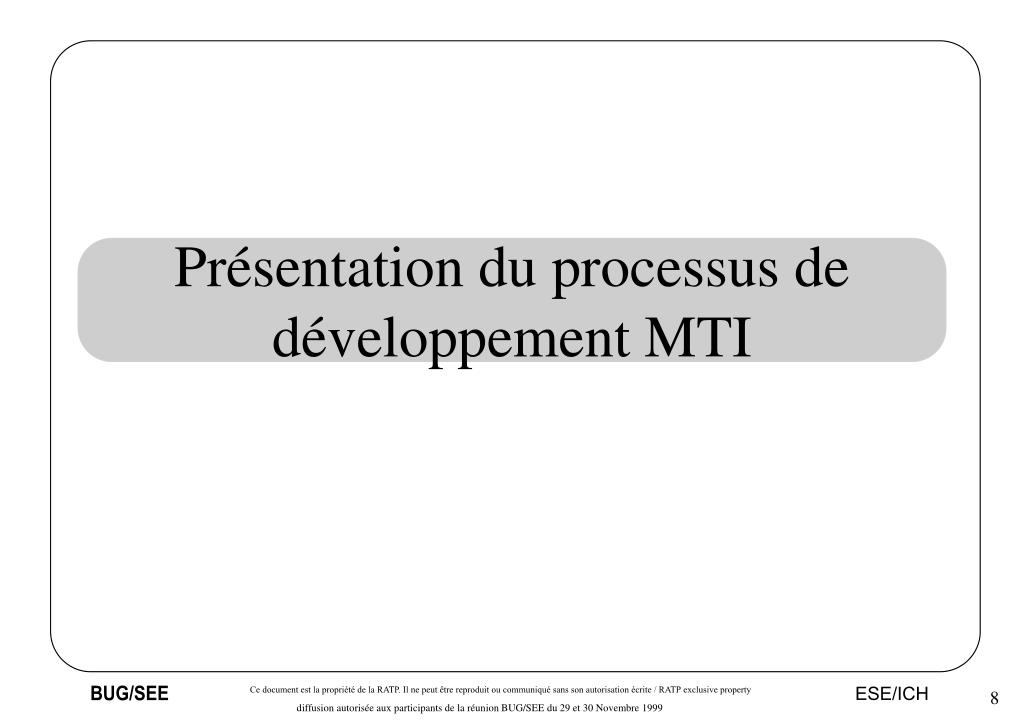 Présentation du processus de développement MTI

BUG/SEE

Ce document est la propriété de la RATP. Il ne peut être reproduit ou communiqué sans son autorisation écrite / RATP exclusive property

diffusion autorisée aux participants de la réunion BUG/SEE du 29 et 30 Novembre 1999

ESE/ICH

8